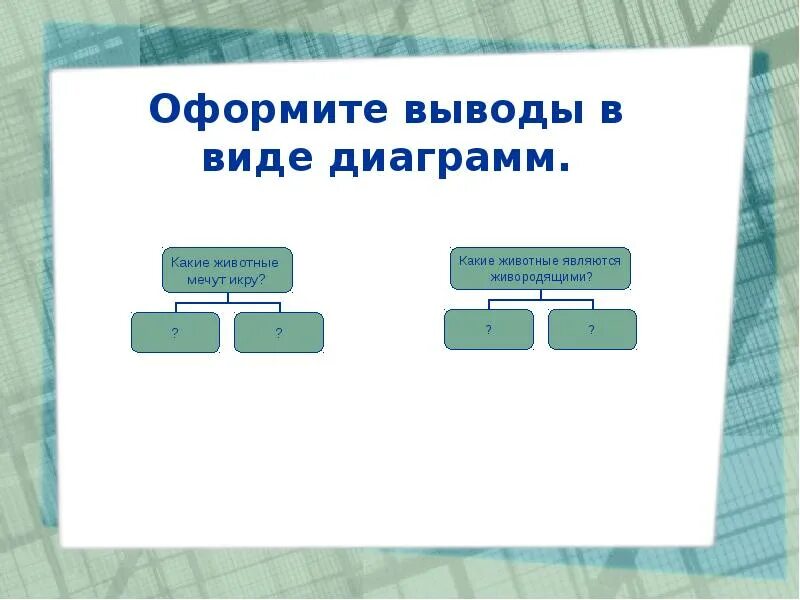 Оформите выводы в виде диаграмм.

Какие животные мечут икру?

?

?

Какие животные являются живородящими?

?

?